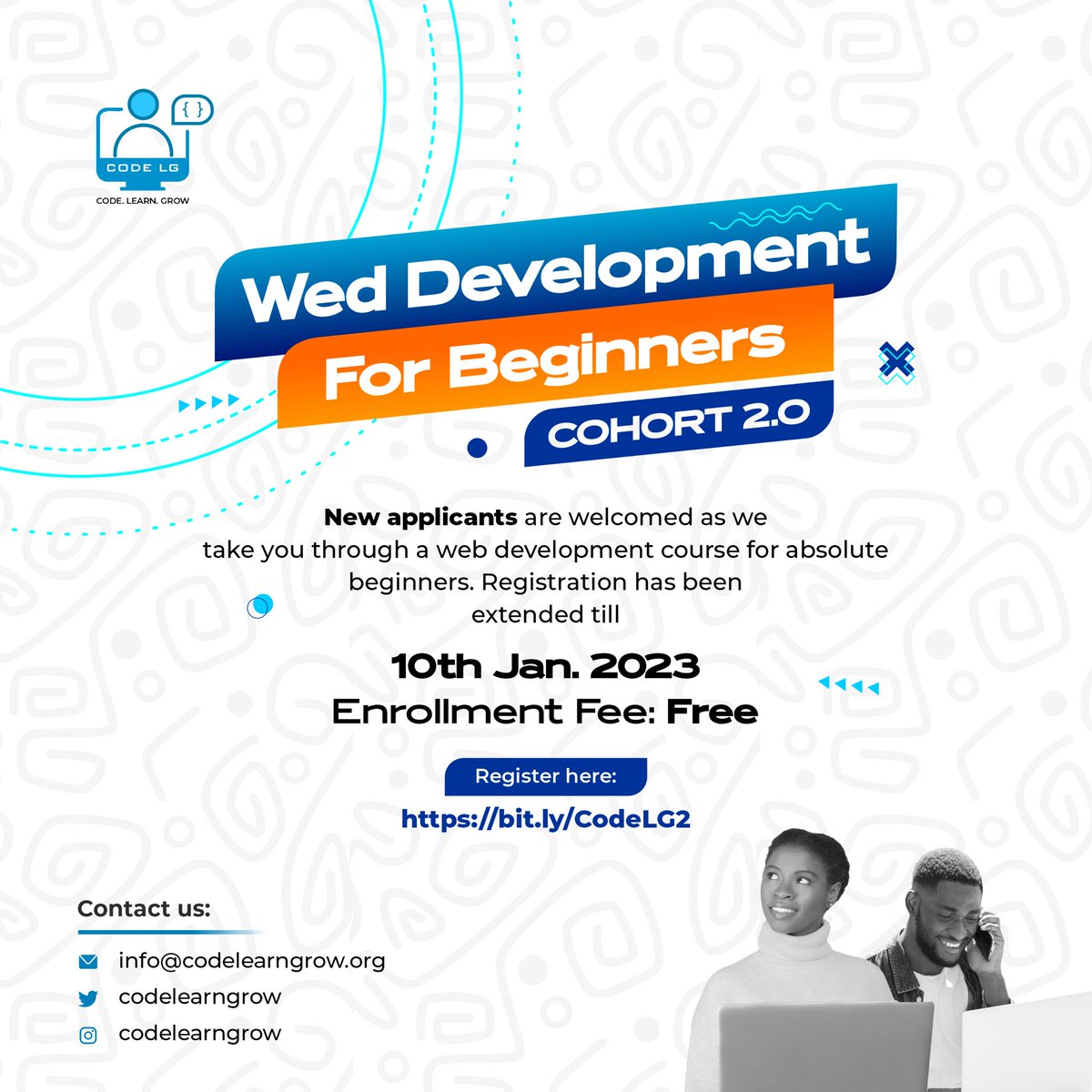 { }

CODE LG

CODE. LEARN. GROW

Wed Development
For Beginners
COHORT 2.0

New applicants are welcomed as we take you through a web development course for absolute beginners. Registration has been extended till

10th Jan. 2023
Enrollment Fee: Free

Register here:
https://bit.ly/CodeLG2

Contact us:
info@codelearngrow.org
codelearngrow
codelearngrow